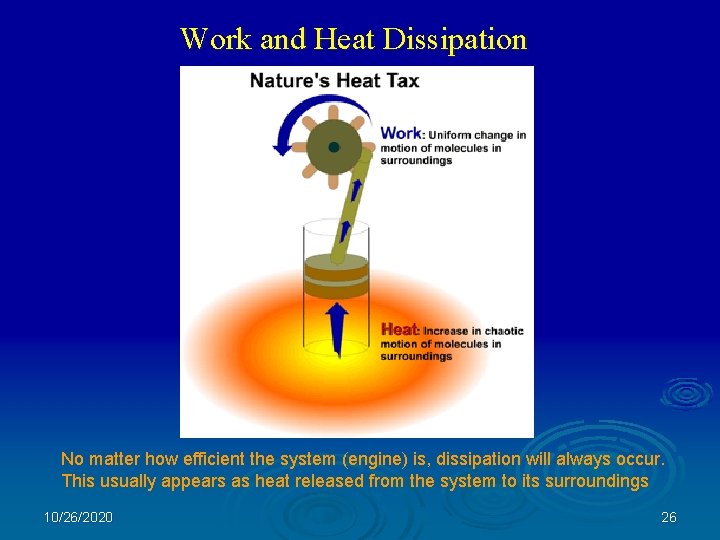 Work and Heat Dissipation

Nature's Heat Tax

Work: Uniform change in motion of molecules in surroundings

Heat: Increase in chaotic motion of molecules in surroundings

No matter how efficient the system (engine) is, dissipation will always occur. This usually appears as heat released from the system to its surroundings

10/26/2020

26